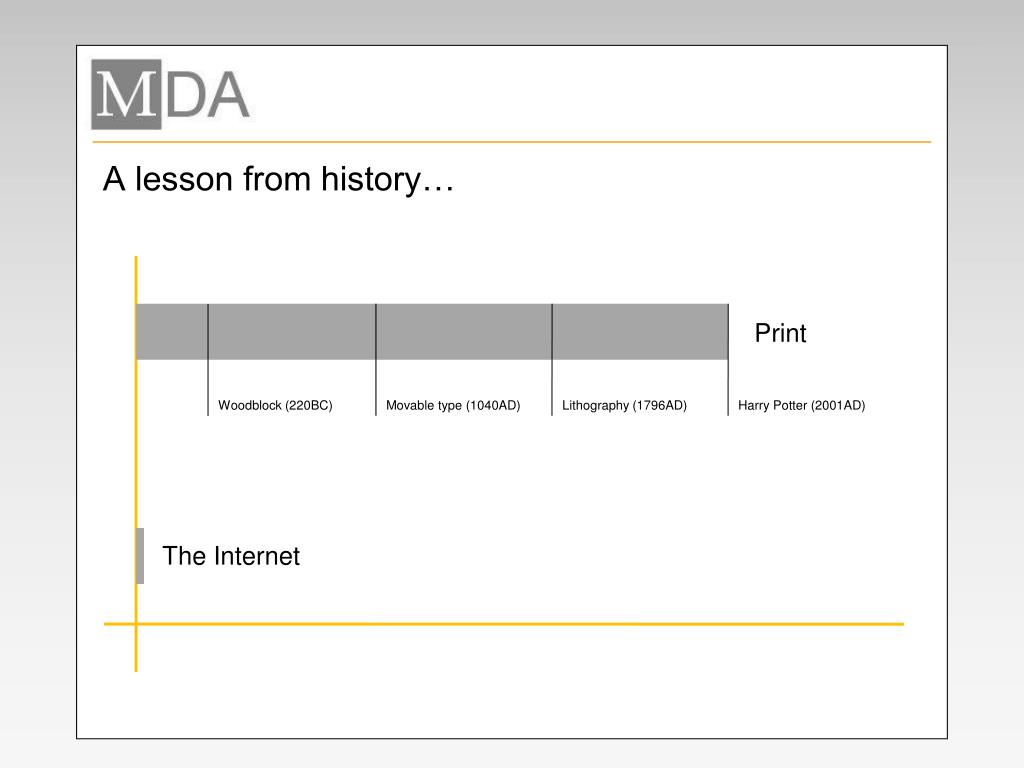 MDA

A lesson from history…

Print

Woodblock (220BC)

Movable type (1040AD)

Lithography (1796AD)

Harry Potter (2001AD)

The Internet